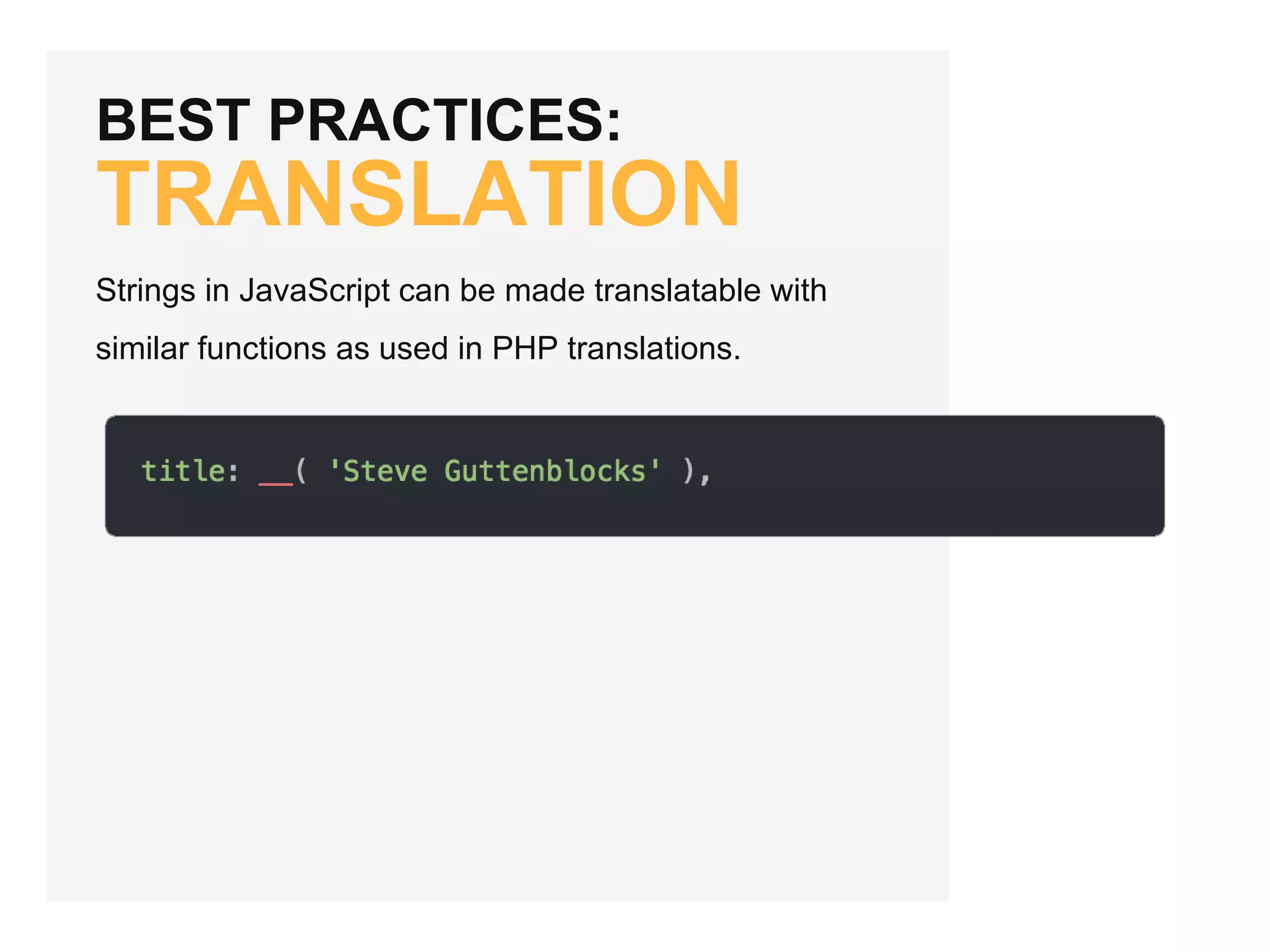 BEST PRACTICES:
TRANSLATION

Strings in JavaScript can be made translatable with similar functions as used in PHP translations.

title: __( 'Steve Guttenblocks' ),